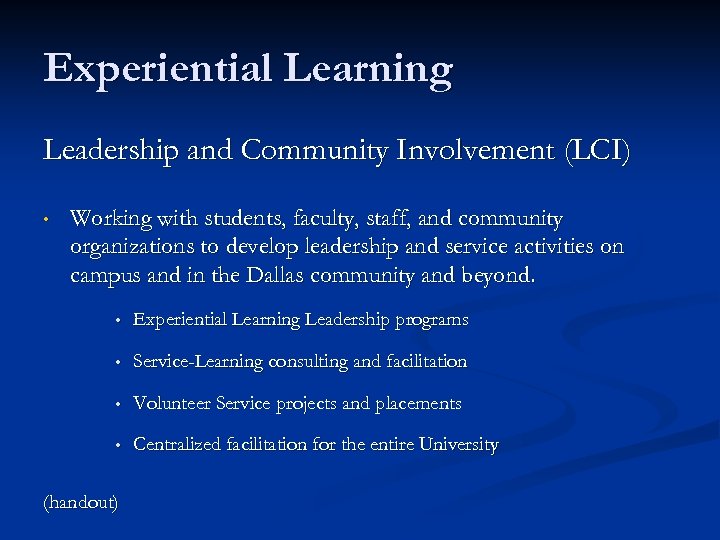 Experiential Learning

Leadership and Community Involvement (LCI)

• Working with students, faculty, staff, and community organizations to develop leadership and service activities on campus and in the Dallas community and beyond.

• Experiential Learning Leadership programs

• Service-Learning consulting and facilitation

• Volunteer Service projects and placements

• Centralized facilitation for the entire University

(handout)